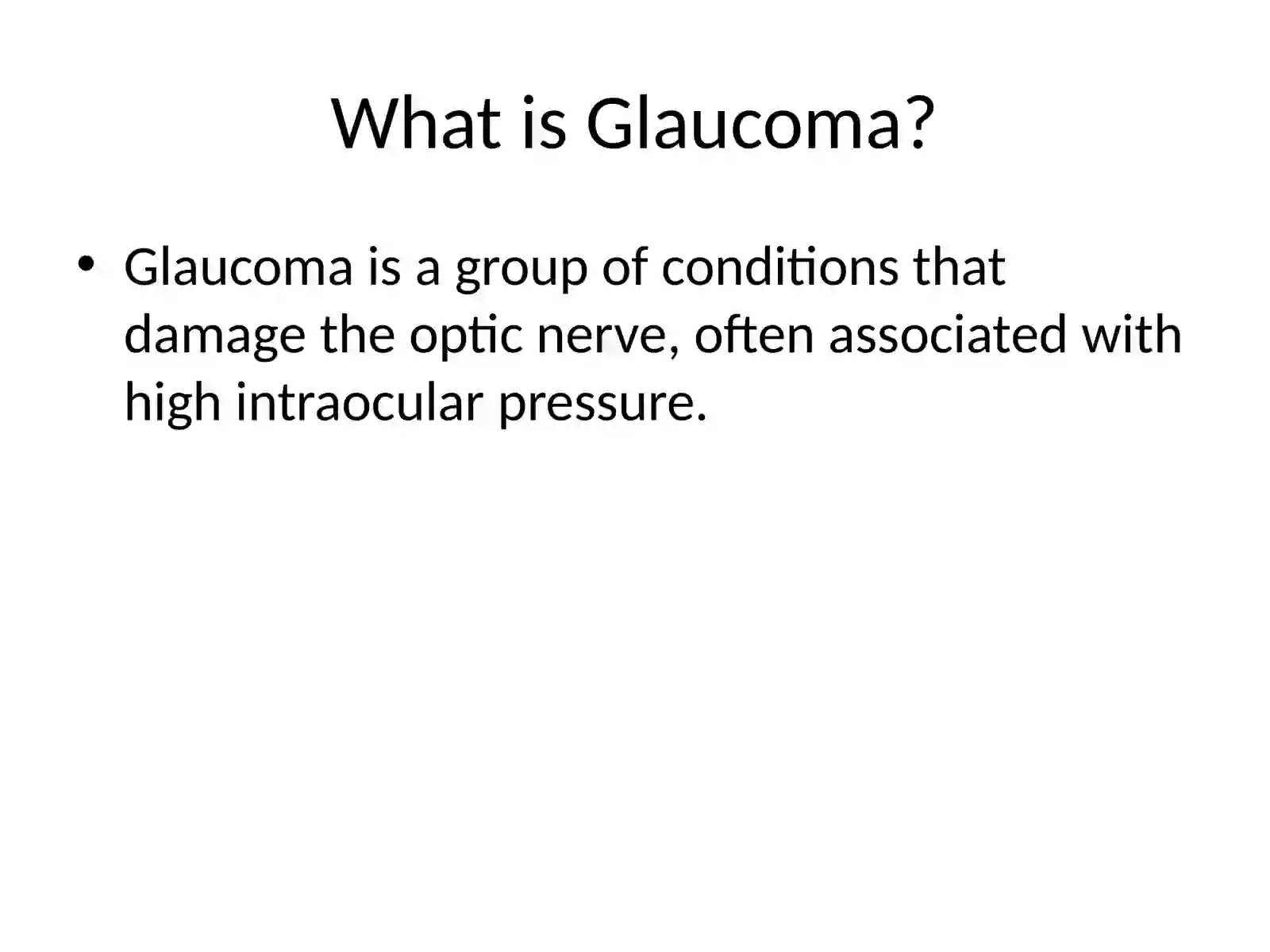 What is Glaucoma?

• Glaucoma is a group of conditions that damage the optic nerve, often associated with high intraocular pressure.